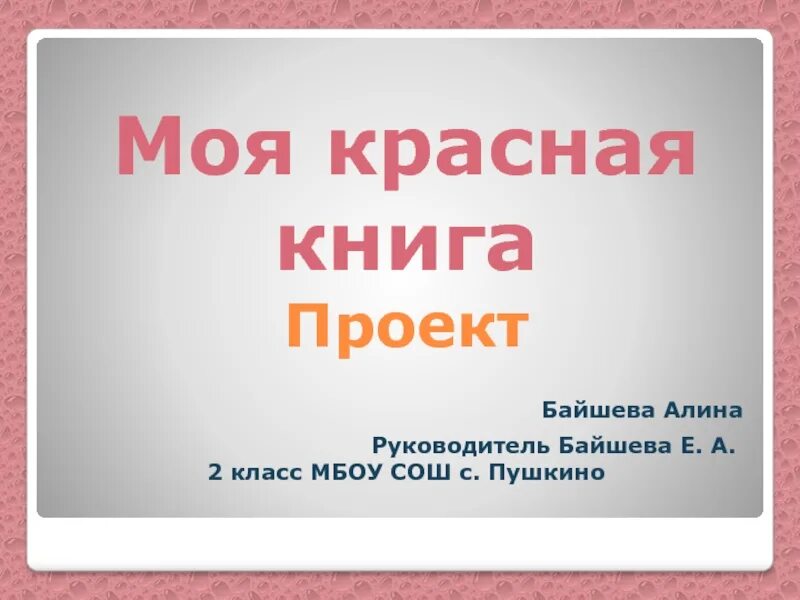 Моя красная книга
Проект

Байшева Алина
Руководитель Байшева Е. А.
2 класс МБОУ СОШ с. Пушкино